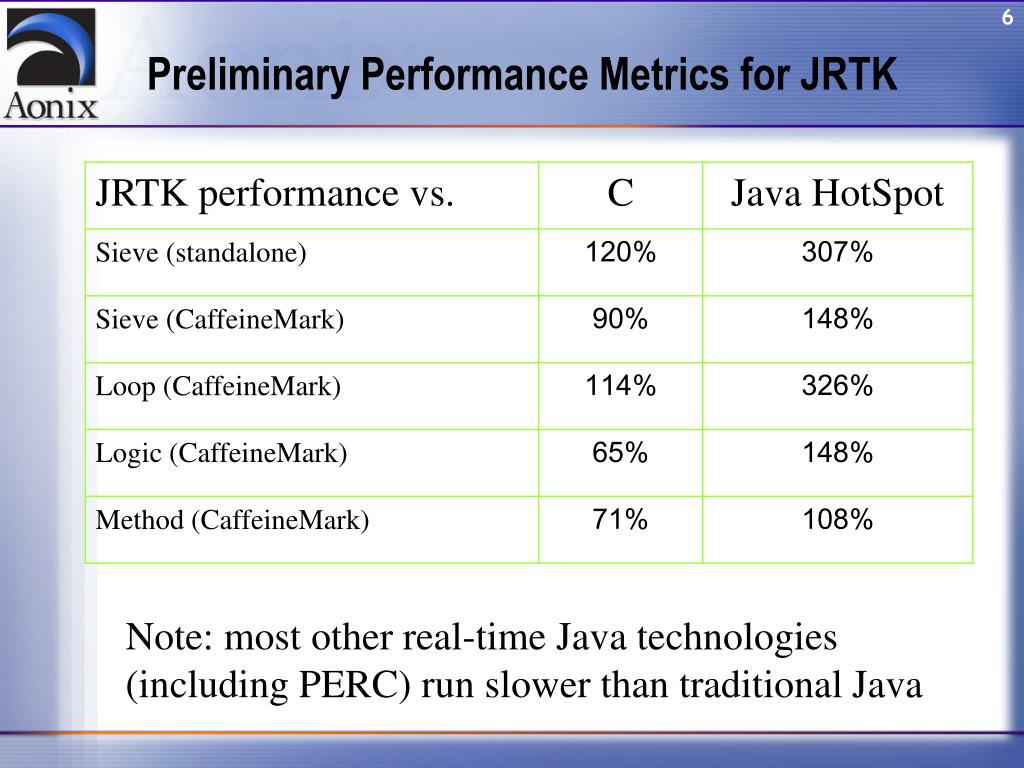 Aonix

6

Preliminary Performance Metrics for JRTK

| JRTK performance vs. | C | Java HotSpot |
|---|---|---|
| Sieve (standalone) | 120% | 307% |
| Sieve (CaffeineMark) | 90% | 148% |
| Loop (CaffeineMark) | 114% | 326% |
| Logic (CaffeineMark) | 65% | 148% |
| Method (CaffeineMark) | 71% | 108% |

Note: most other real-time Java technologies (including PERC) run slower than traditional Java